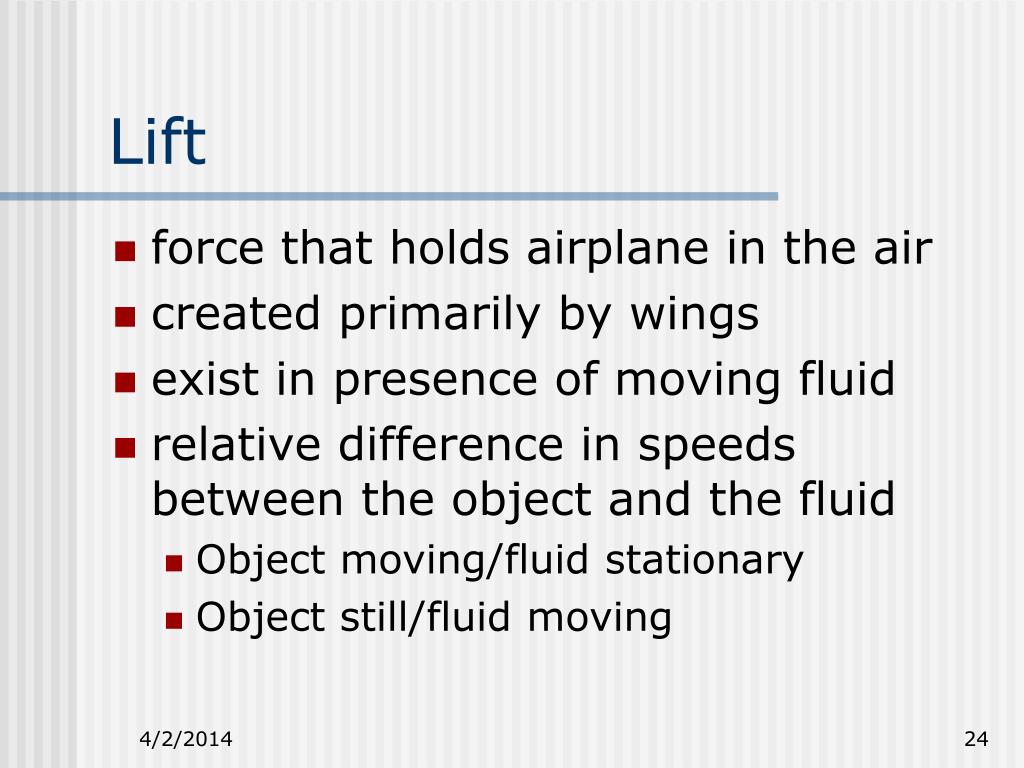 Lift

- force that holds airplane in the air
- created primarily by wings
- exist in presence of moving fluid
- relative difference in speeds between the object and the fluid
  - Object moving/fluid stationary
  - Object still/fluid moving

4/2/2014

24